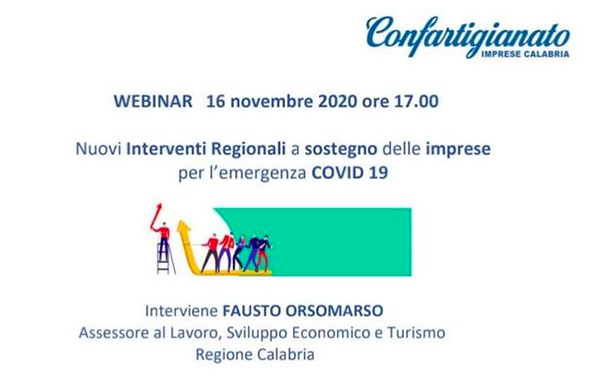 Confartigianato
IMPRESE CALABRIA

WEBINAR 16 novembre 2020 ore 17.00

Nuovi Interventi Regionali a sostegno delle imprese per l'emergenza COVID 19

Interviene FAUSTO ORSOMARSO
Assessore al Lavoro, Sviluppo Economico e Turismo
Regione Calabria